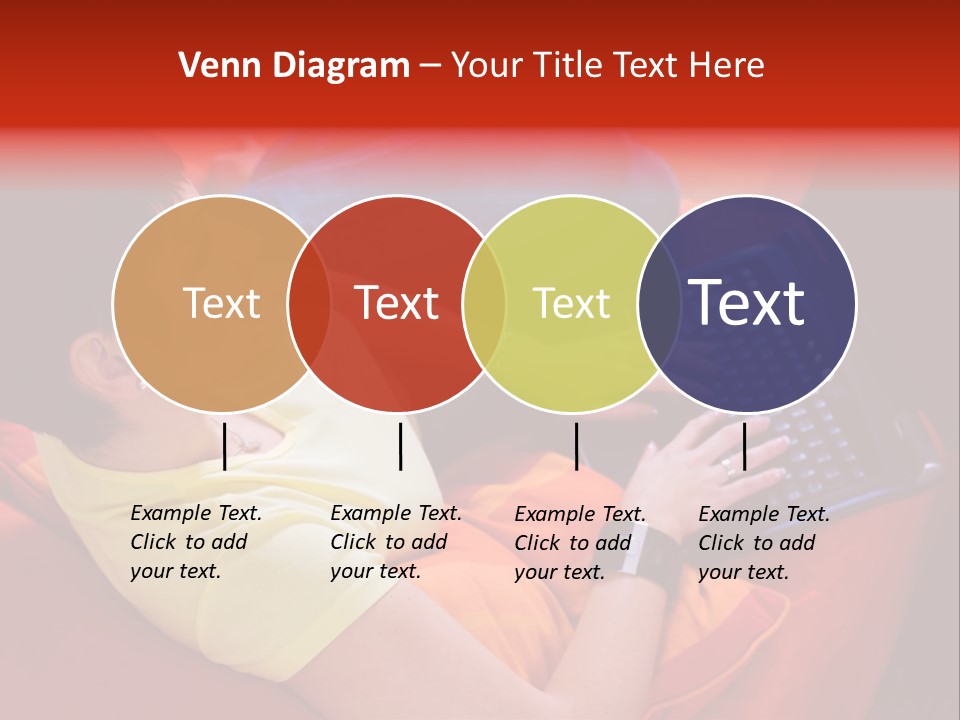 Venn Diagram – Your Title Text Here

Text

Text

Text

Text

Example Text. Click to add your text.

Example Text. Click to add your text.

Example Text. Click to add your text.

Example Text. Click to add your text.